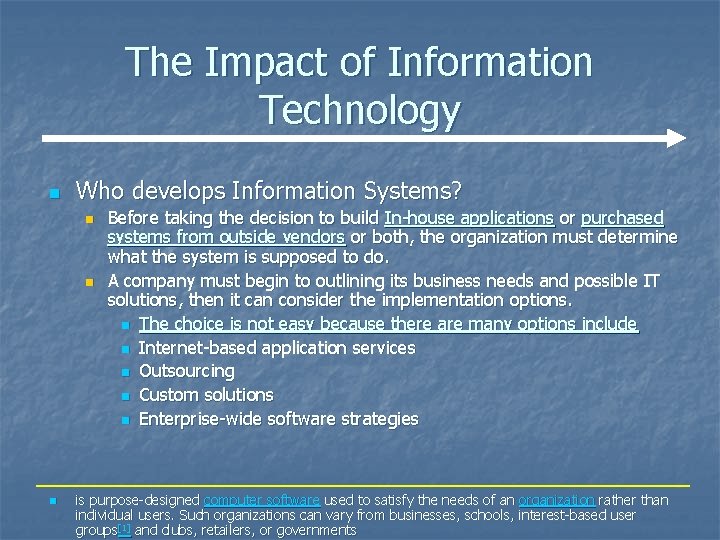 The Impact of Information Technology

Who develops Information Systems?

Before taking the decision to build In-house applications or purchased systems from outside vendors or both, the organization must determine what the system is supposed to do.

A company must begin to outlining its business needs and possible IT solutions, then it can consider the implementation options.

The choice is not easy because there are many options include

Internet-based application services

Outsourcing

Custom solutions

Enterprise-wide software strategies

is purpose-designed computer software used to satisfy the needs of an organization rather than individual users. Such organizations can vary from businesses, schools, interest-based user groups[1] and clubs, retailers, or governments